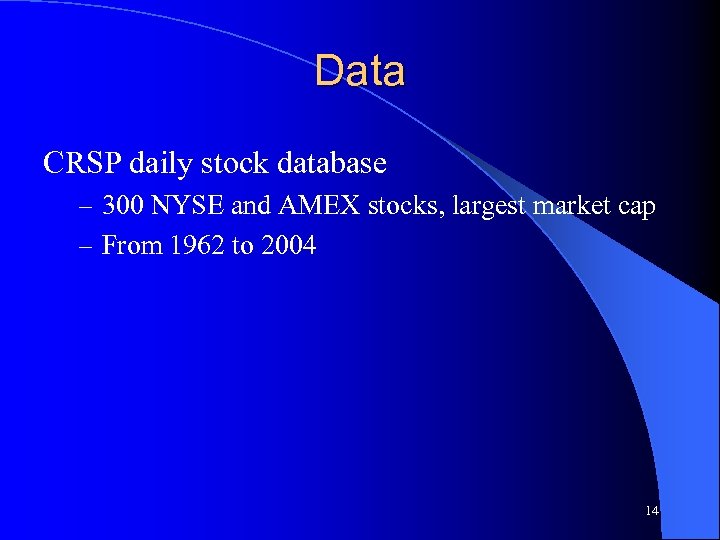 Data

CRSP daily stock database

– 300 NYSE and AMEX stocks, largest market cap

– From 1962 to 2004

14